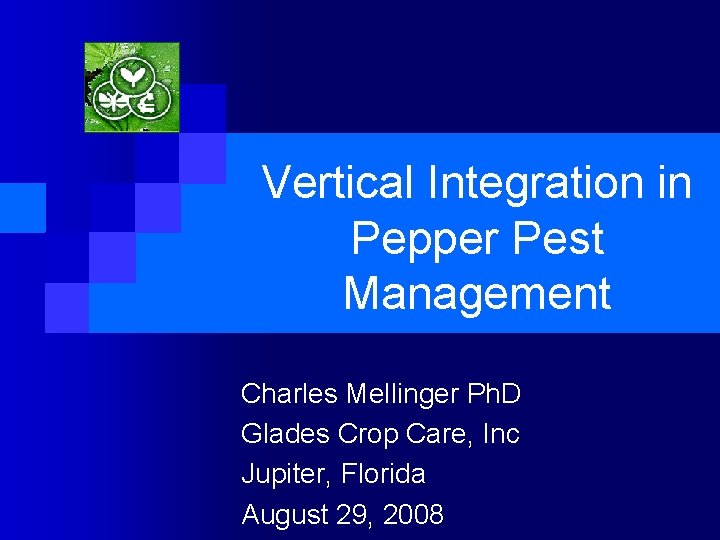 Vertical Integration in Pepper Pest Management

Charles Mellinger PhD
Glades Crop Care, Inc
Jupiter, Florida
August 29, 2008